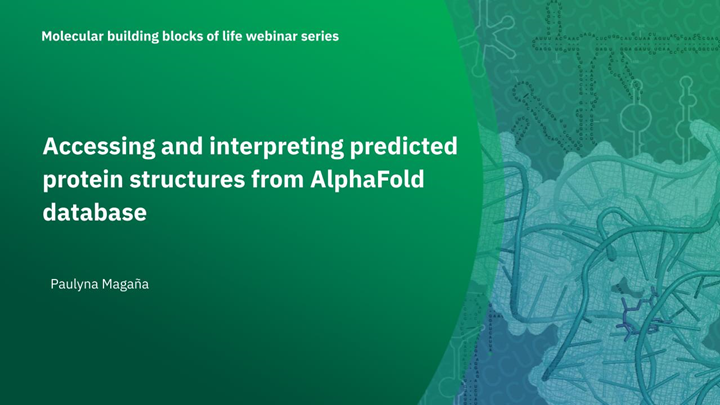 Molecular building blocks of life webinar series

Accessing and interpreting predicted protein structures from AlphaFold database

Paulyna Magaña